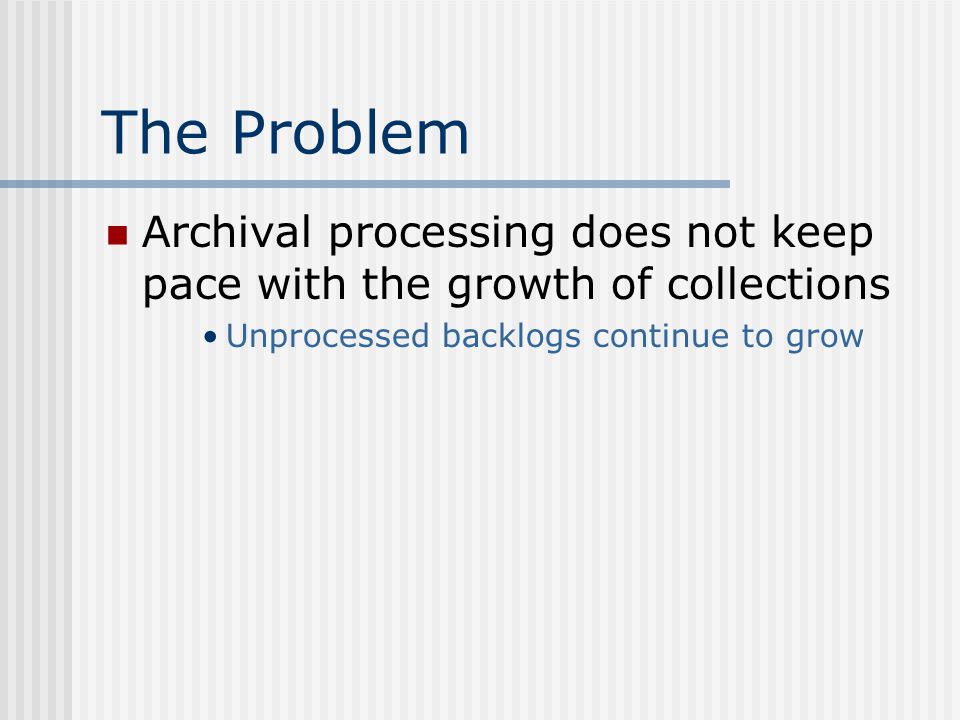 The Problem

Archival processing does not keep pace with the growth of collections

• Unprocessed backlogs continue to grow